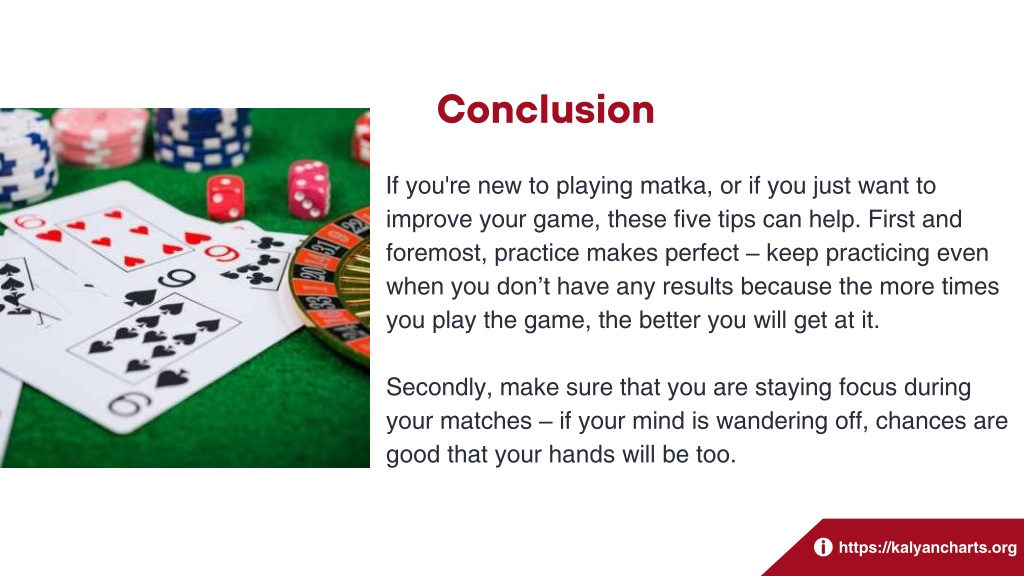 Conclusion

If you're new to playing matka, or if you just want to improve your game, these five tips can help. First and foremost, practice makes perfect – keep practicing even when you don’t have any results because the more times you play the game, the better you will get at it.

Secondly, make sure that you are staying focus during your matches – if your mind is wandering off, chances are good that your hands will be too.

https://kalyancharts.org